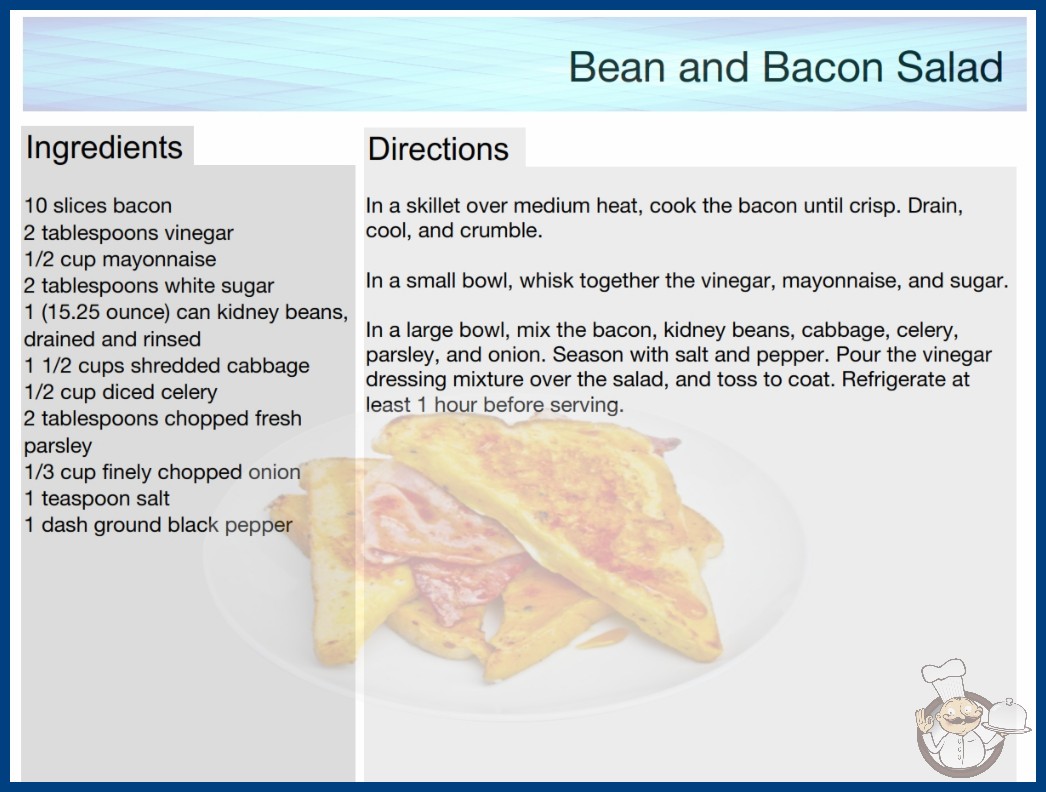 Bean and Bacon Salad

Ingredients

10 slices bacon
2 tablespoons vinegar
1/2 cup mayonnaise
2 tablespoons white sugar
1 (15.25 ounce) can kidney beans, drained and rinsed
1 1/2 cups shredded cabbage
1/2 cup diced celery
2 tablespoons chopped fresh parsley
1/3 cup finely chopped onion
1 teaspoon salt
1 dash ground black pepper

Directions

In a skillet over medium heat, cook the bacon until crisp. Drain, cool, and crumble.

In a small bowl, whisk together the vinegar, mayonnaise, and sugar.

In a large bowl, mix the bacon, kidney beans, cabbage, celery, parsley, and onion. Season with salt and pepper. Pour the vinegar dressing mixture over the salad, and toss to coat. Refrigerate at least 1 hour before serving.